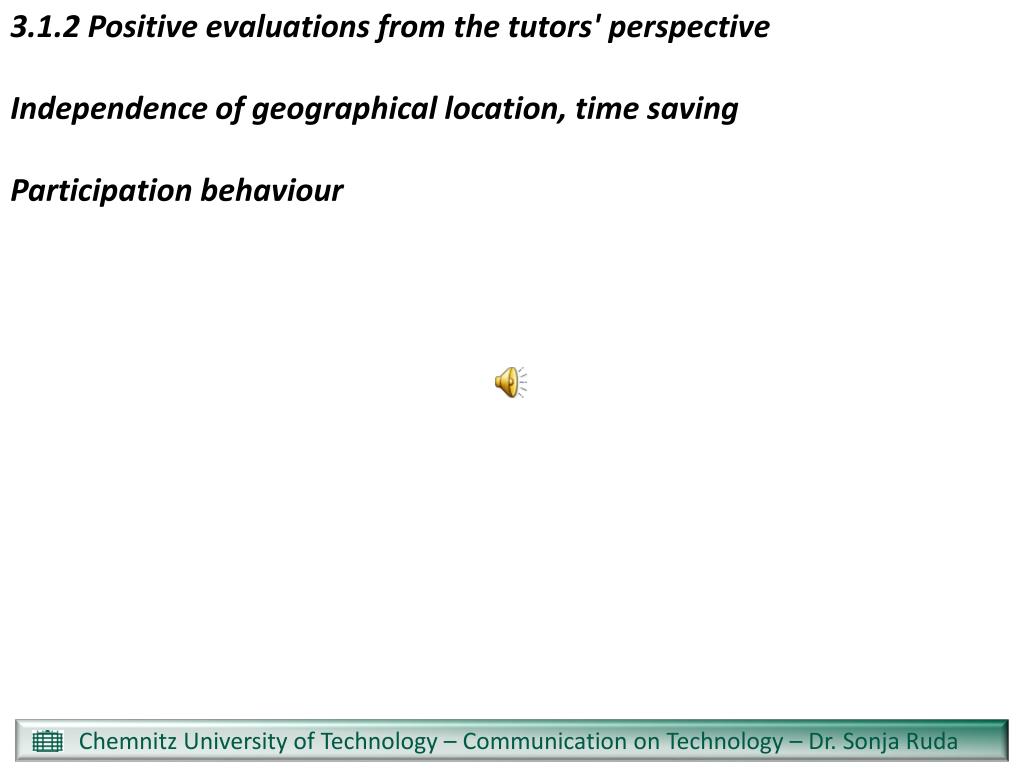 3.1.2 Positive evaluations from the tutors' perspective

Independence of geographical location, time saving

Participation behaviour

Chemnitz University of Technology – Communication on Technology – Dr. Sonja Ruda